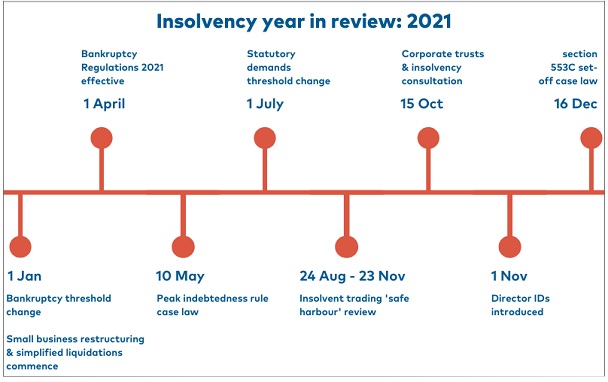 Insolvency year in review: 2021

Bankruptcy Regulations 2021 effective

1 April

Statutory demands threshold change

1 July

Corporate trusts & insolvency consultation

15 Oct

section 553C set-off case law

16 Dec

1 Jan

Bankruptcy threshold change

Small business restructuring & simplified liquidations commence

10 May

Peak indebtedness rule case law

24 Aug - 23 Nov

Insolvent trading 'safe harbour' review

1 Nov

Director IDs introduced